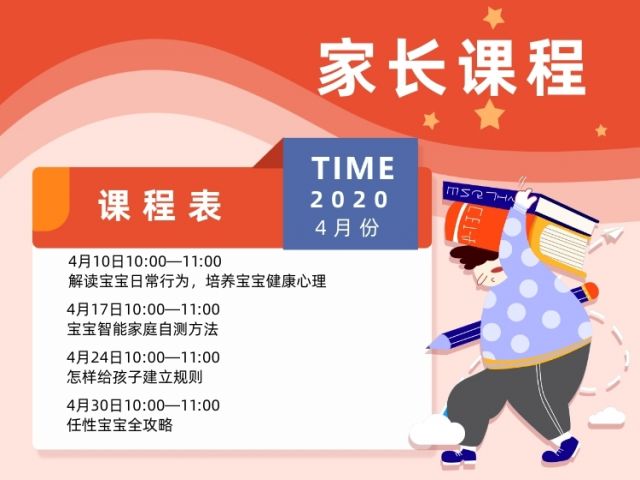 家长课程

课程表

TIME
2020
4月份

4月10日10:00—11:00
解读宝宝日常行为，培养宝宝健康心理

4月17日10:00—11:00
宝宝智能家庭自测方法

4月24日10:00—11:00
怎样给孩子建立规则

4月30日10:00—11:00
任性宝宝全攻略